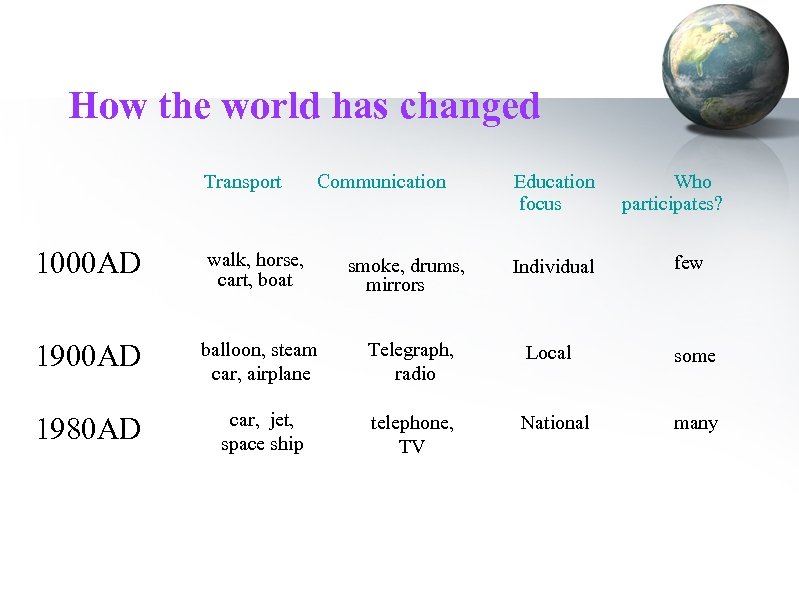 How the world has changed

| | Transport | Communication | Education focus | Who participates? |
|---|---|---|---|---|
| 1000AD | walk, horse, cart, boat | smoke, drums, mirrors | Individual | few |
| 1900AD | balloon, steam car, airplane | Telegraph, radio | Local | some |
| 1980AD | car, jet, space ship | telephone, TV | National | many |